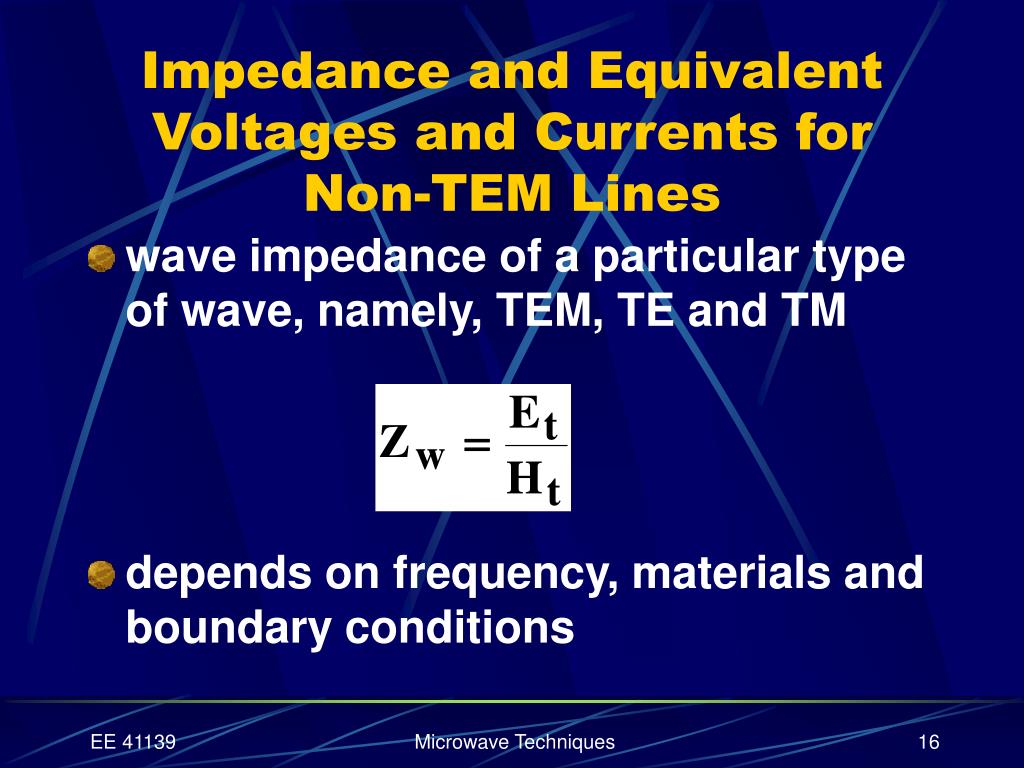 Impedance and Equivalent Voltages and Currents for Non-TEM Lines

wave impedance of a particular type of wave, namely, TEM, TE and TM

$Z_w = \frac{E_t}{H_t}$

depends on frequency, materials and boundary conditions

EE 41139

Microwave Techniques

16